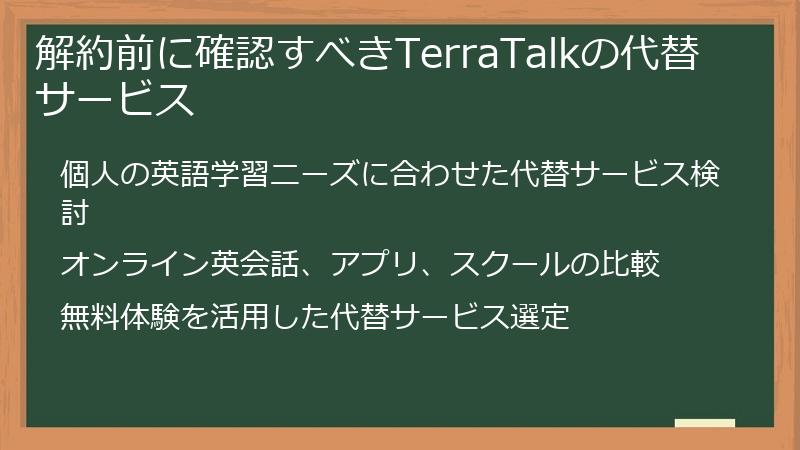 解約前に確認すべきTerraTalkの代替サービス

個人の英語学習ニーズに合わせた代替サービス検討

オンライン英会話、アプリ、スクールの比較

無料体験を活用した代替サービス選定